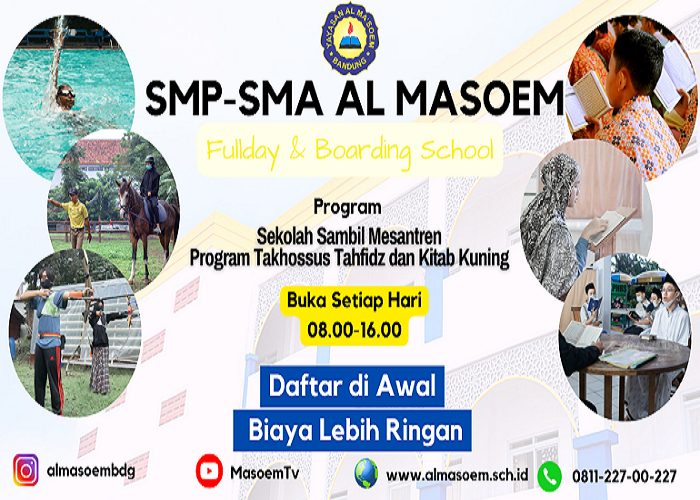 YAYASAN AL MA'SOEM
BANDUNG

SMP-SMA AL MASOEM

Fullday & Boarding School

Program

Sekolah Sambil Mesantren
Program Takhossus Tahfidz dan Kitab Kuning

Buka Setiap Hari
08.00-16.00

Daftar di Awal

Biaya Lebih Ringan

almasoembdg

MasoemTv

www.almasoem.sch.id

0811-227-00-227